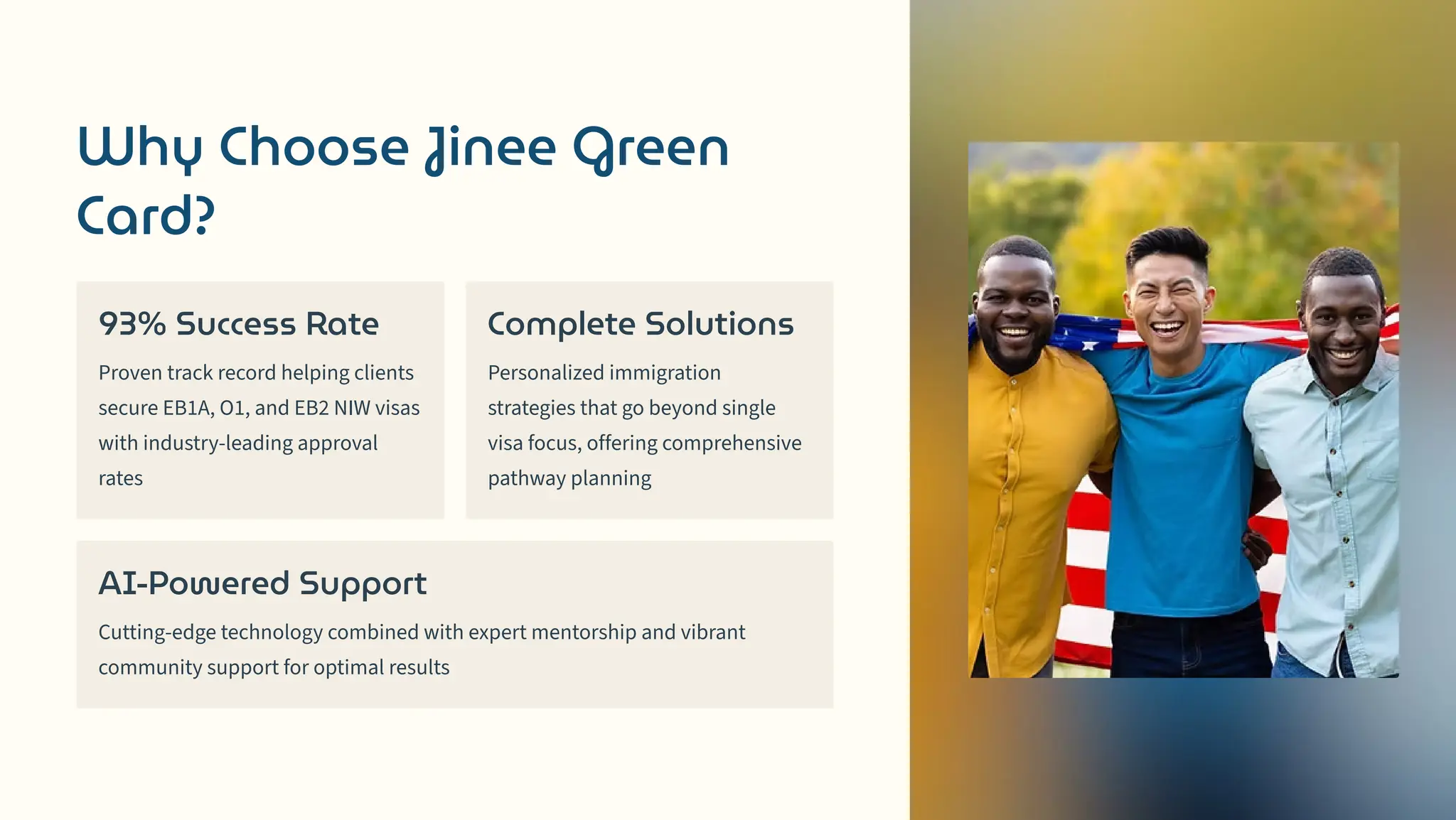 Why Choose Jinee Green Card?

93% Success Rate

Proven track record helping clients secure EB1A, O1, and EB2 NIW visas with industry-leading approval rates

Complete Solutions

Personalized immigration strategies that go beyond single visa focus, offering comprehensive pathway planning

AI-Powered Support

Cutting-edge technology combined with expert mentorship and vibrant community support for optimal results